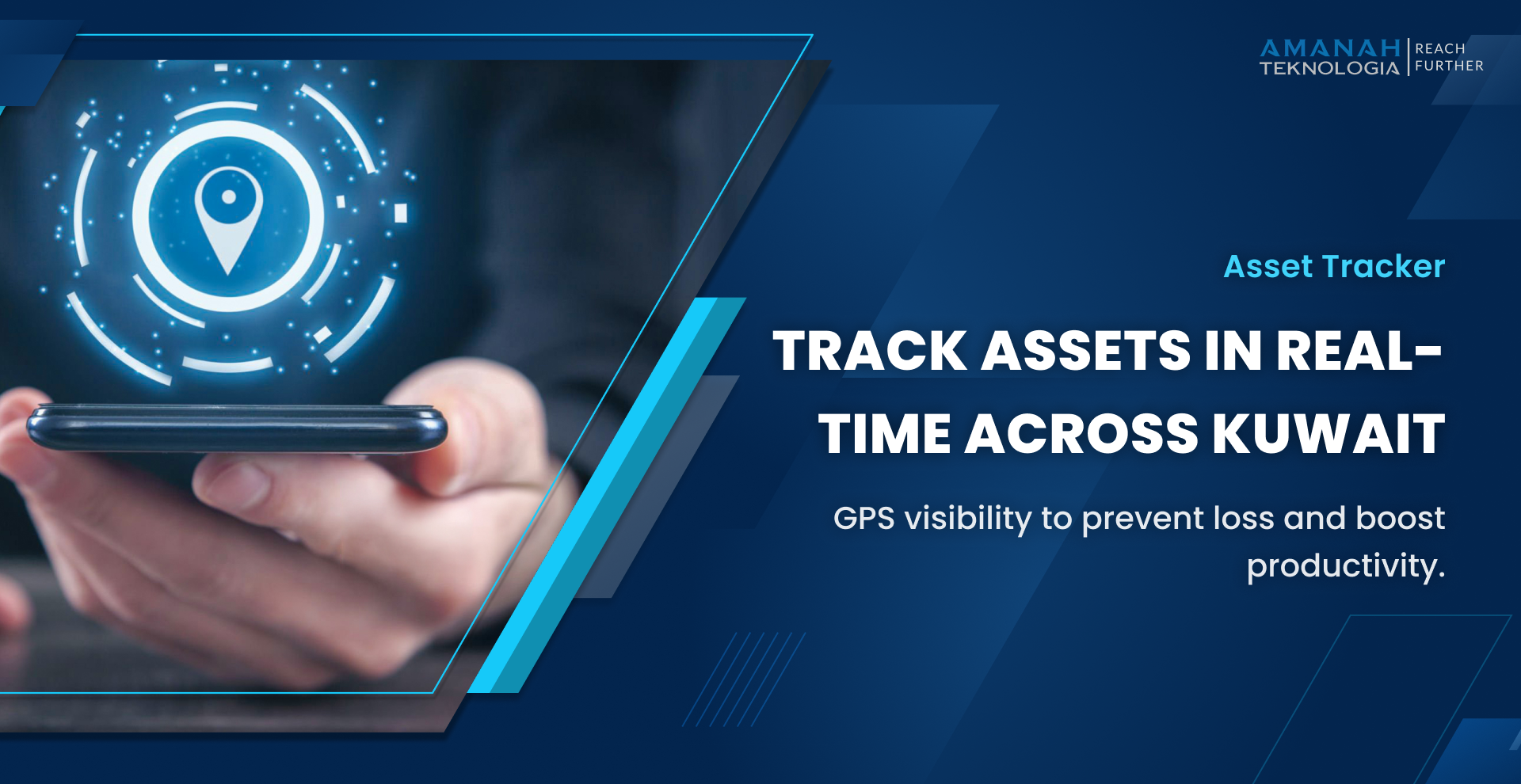 AMANAH TEKNOLOGIA | REACH FURTHER

Asset Tracker

TRACK ASSETS IN REAL-TIME ACROSS KUWAIT

GPS visibility to prevent loss and boost productivity.